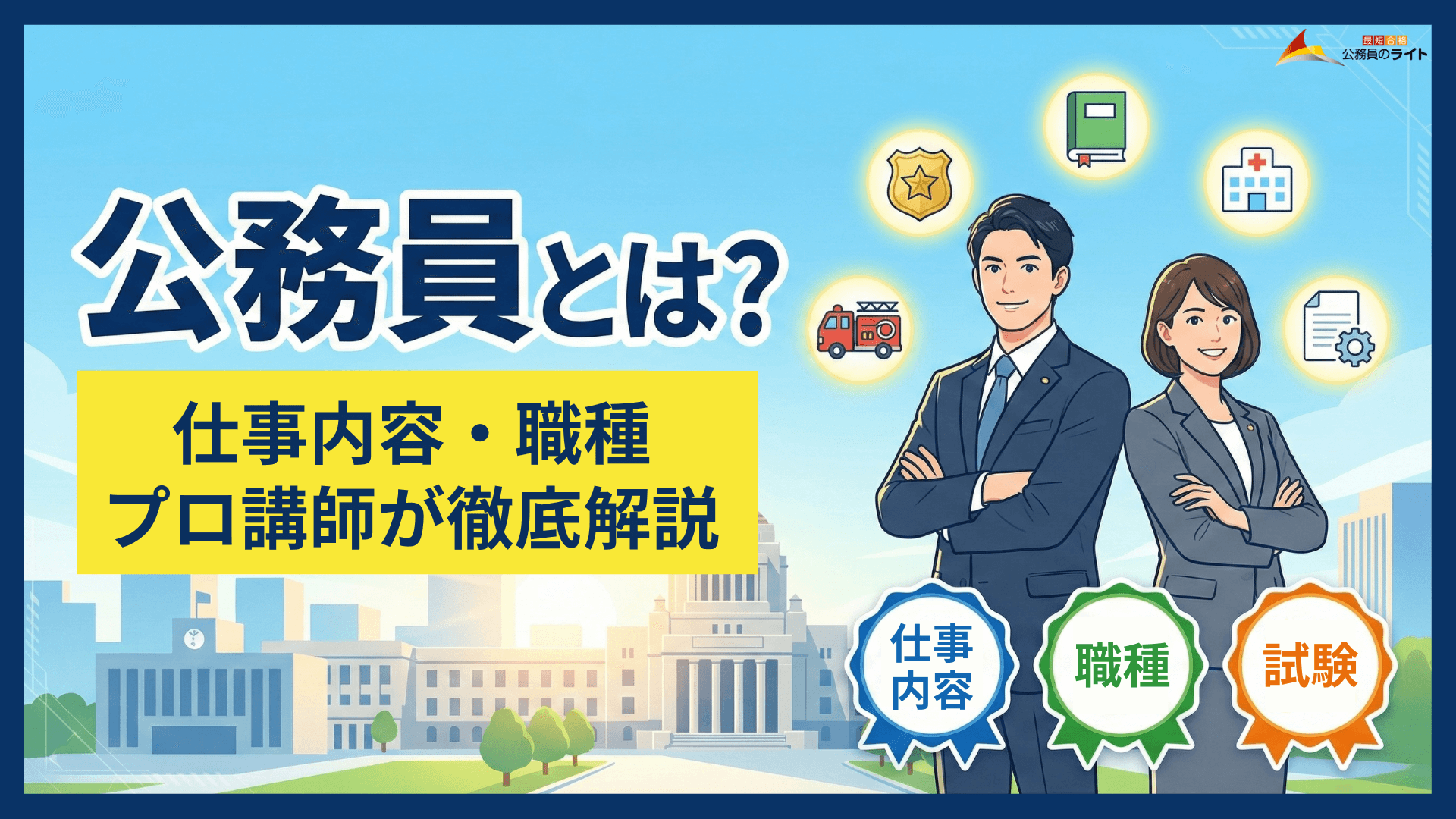 最短合格
公務員のライト

公務員とは?

仕事内容・職種
プロ講師が徹底解説

仕事内容

職種

試験